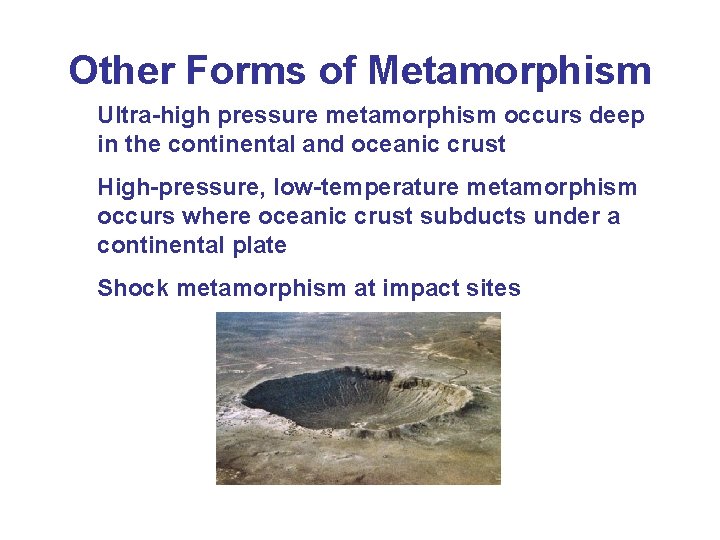 Other Forms of Metamorphism

Ultra-high pressure metamorphism occurs deep in the continental and oceanic crust

High-pressure, low-temperature metamorphism occurs where oceanic crust subducts under a continental plate

Shock metamorphism at impact sites